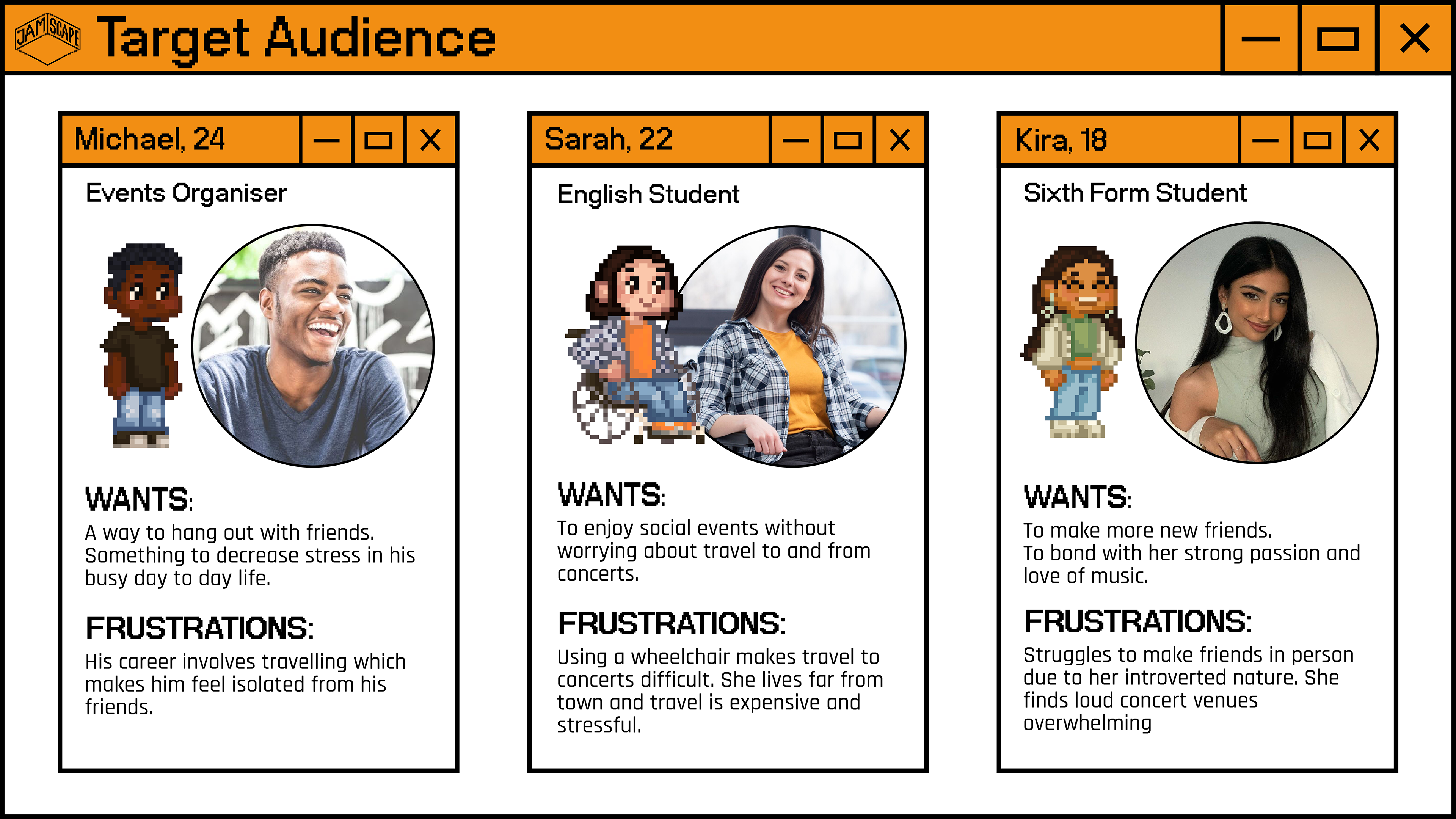 JAMSCAPE Target Audience

Michael, 24

Events Organiser

WANTS:
A way to hang out with friends. Something to decrease stress in his busy day to day life.

FRUSTRATIONS:
His career involves travelling which makes him feel isolated from his friends.

Sarah, 22

English Student

WANTS:
To enjoy social events without worrying about travel to and from concerts.

FRUSTRATIONS:
Using a wheelchair makes travel to concerts difficult. She lives far from town and travel is expensive and stressful.

Kira, 18

Sixth Form Student

WANTS:
To make more new friends. To bond with her strong passion and love of music.

FRUSTRATIONS:
Struggles to make friends in person due to her introverted nature. She finds loud concert venues overwhelming